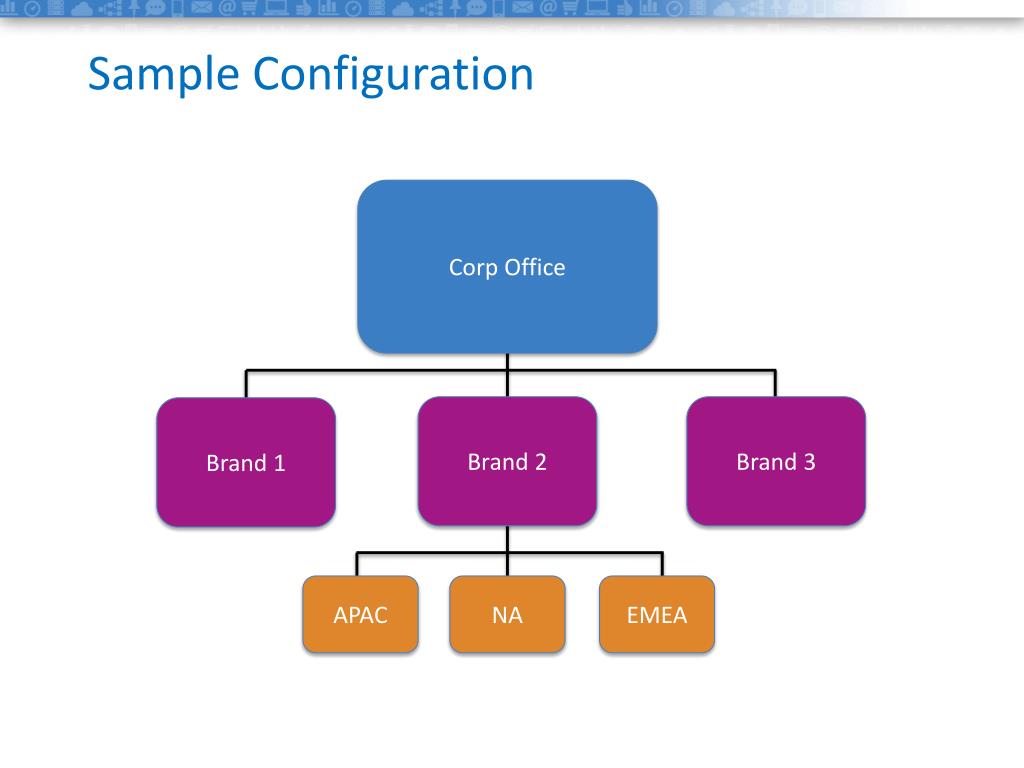 Sample Configuration

Corp Office

Brand 1

Brand 2

Brand 3

APAC

NA

EMEA